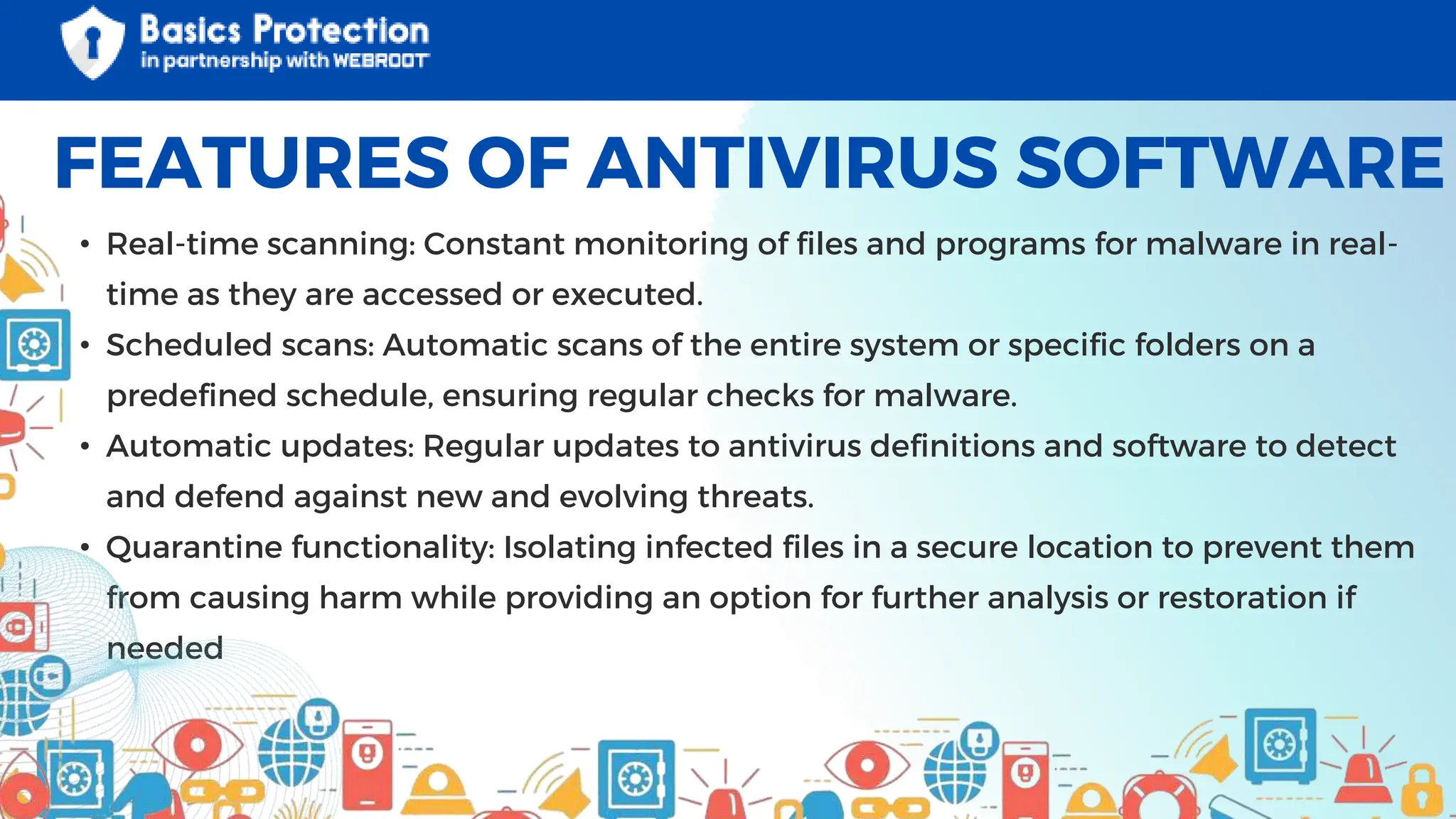 Basics Protection
in partnership with WEBROOT

FEATURES OF ANTIVIRUS SOFTWARE

• Real-time scanning: Constant monitoring of files and programs for malware in real-time as they are accessed or executed.
• Scheduled scans: Automatic scans of the entire system or specific folders on a predefined schedule, ensuring regular checks for malware.
• Automatic updates: Regular updates to antivirus definitions and software to detect and defend against new and evolving threats.
• Quarantine functionality: Isolating infected files in a secure location to prevent them from causing harm while providing an option for further analysis or restoration if needed